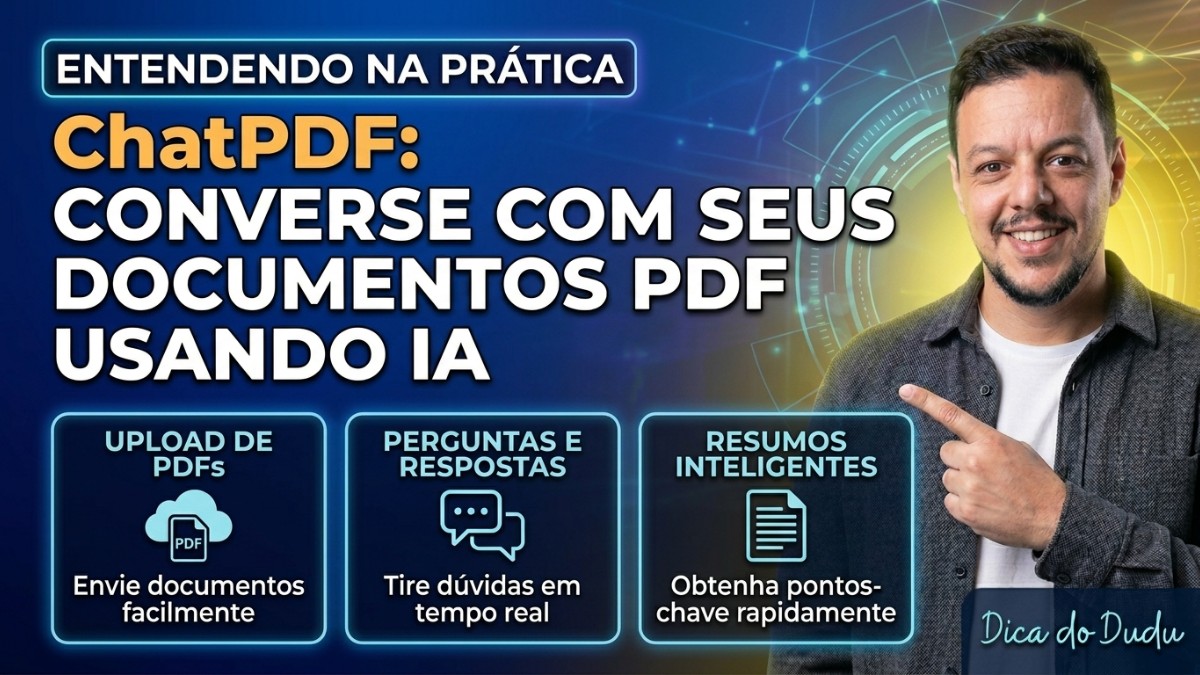 ENTENDENDO NA PRÁTICA

ChatPDF:
CONVERSE COM SEUS DOCUMENTOS PDF USANDO IA

UPLOAD DE PDFs

PDF

Envie documentos facilmente

PERGUNTAS E RESPOSTAS

Tire dúvidas em tempo real

RESUMOS INTELIGENTES

Obtenha pontos-chave rapidamente

Dica do Dudu